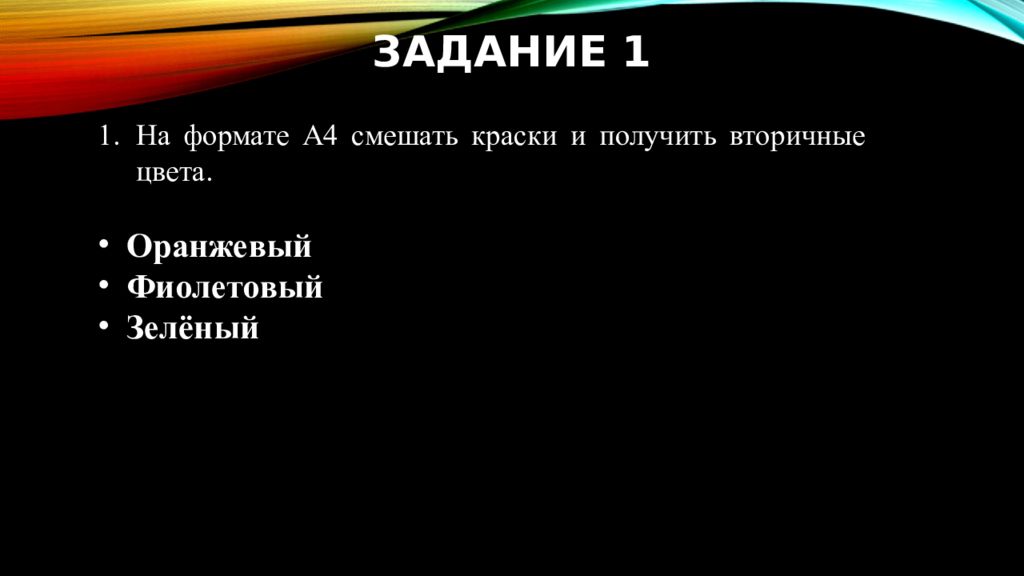 ЗАДАНИЕ 1

1. На формате А4 смешать краски и получить вторичные цвета.

• Оранжевый
• Фиолетовый
• Зелёный